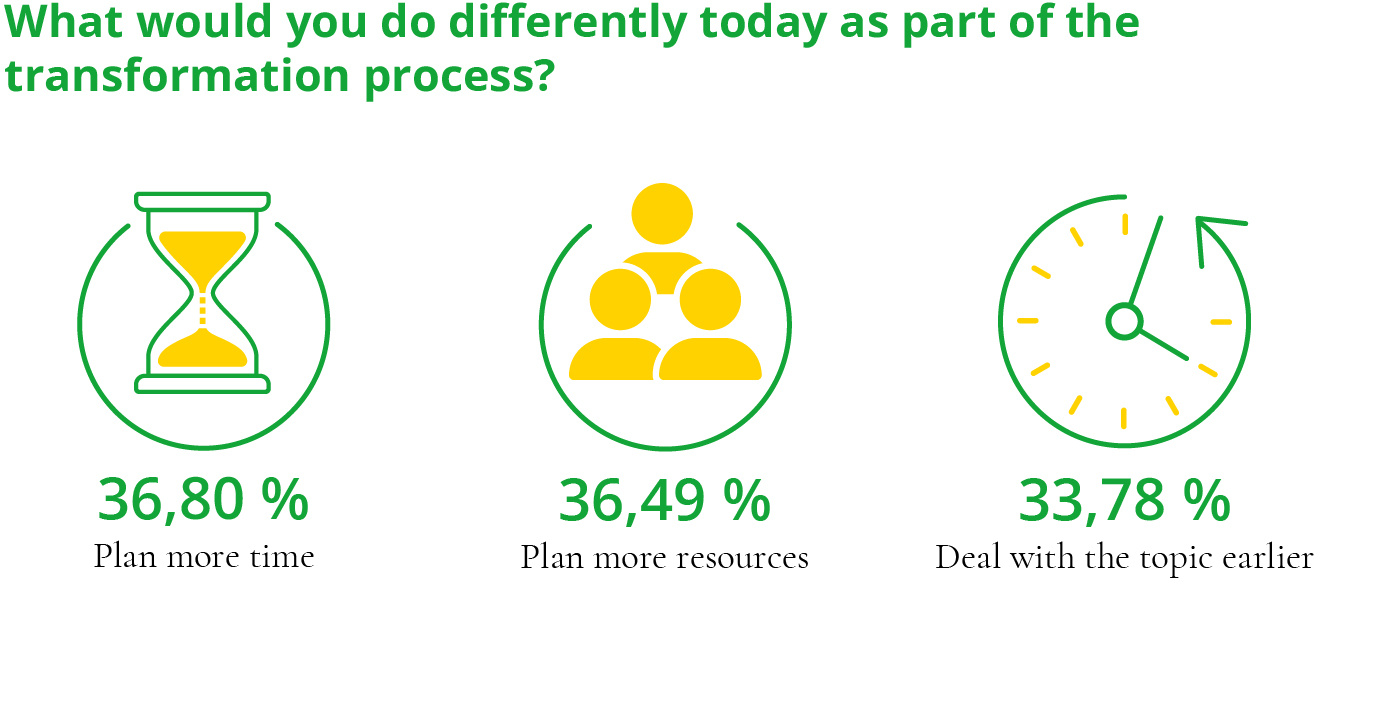 What would you do differently today as part of the transformation process?

36,80 %
Plan more time

36,49 %
Plan more resources

33,78 %
Deal with the topic earlier